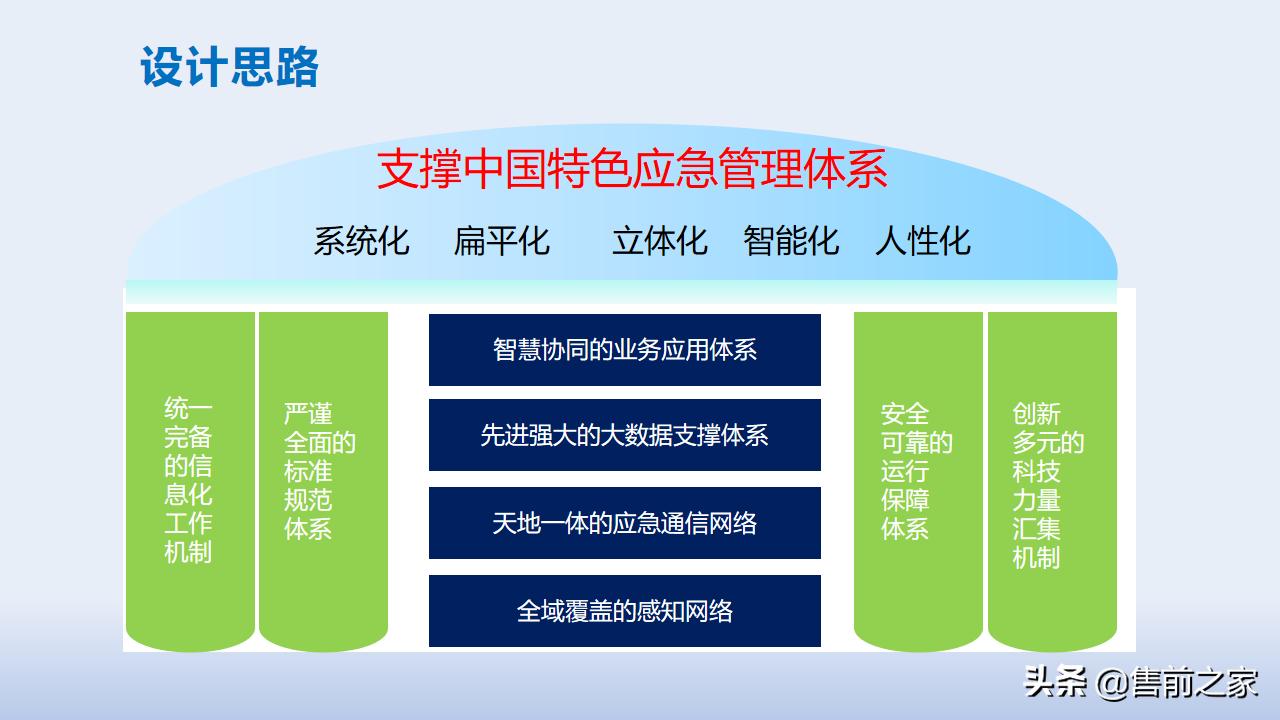 设计思路

支撑中国特色应急管理体系

系统化 扁平化 立体化 智能化 人性化

统一完备的信息化工作机制

严谨全面的标准规范体系

智慧协同的业务应用体系

先进强大的大数据支撑体系

天地一体的应急通信网络

全域覆盖的感知网络

安全可靠的运行保障体系

创新多元的科技力量汇集机制

头条 @售前之家